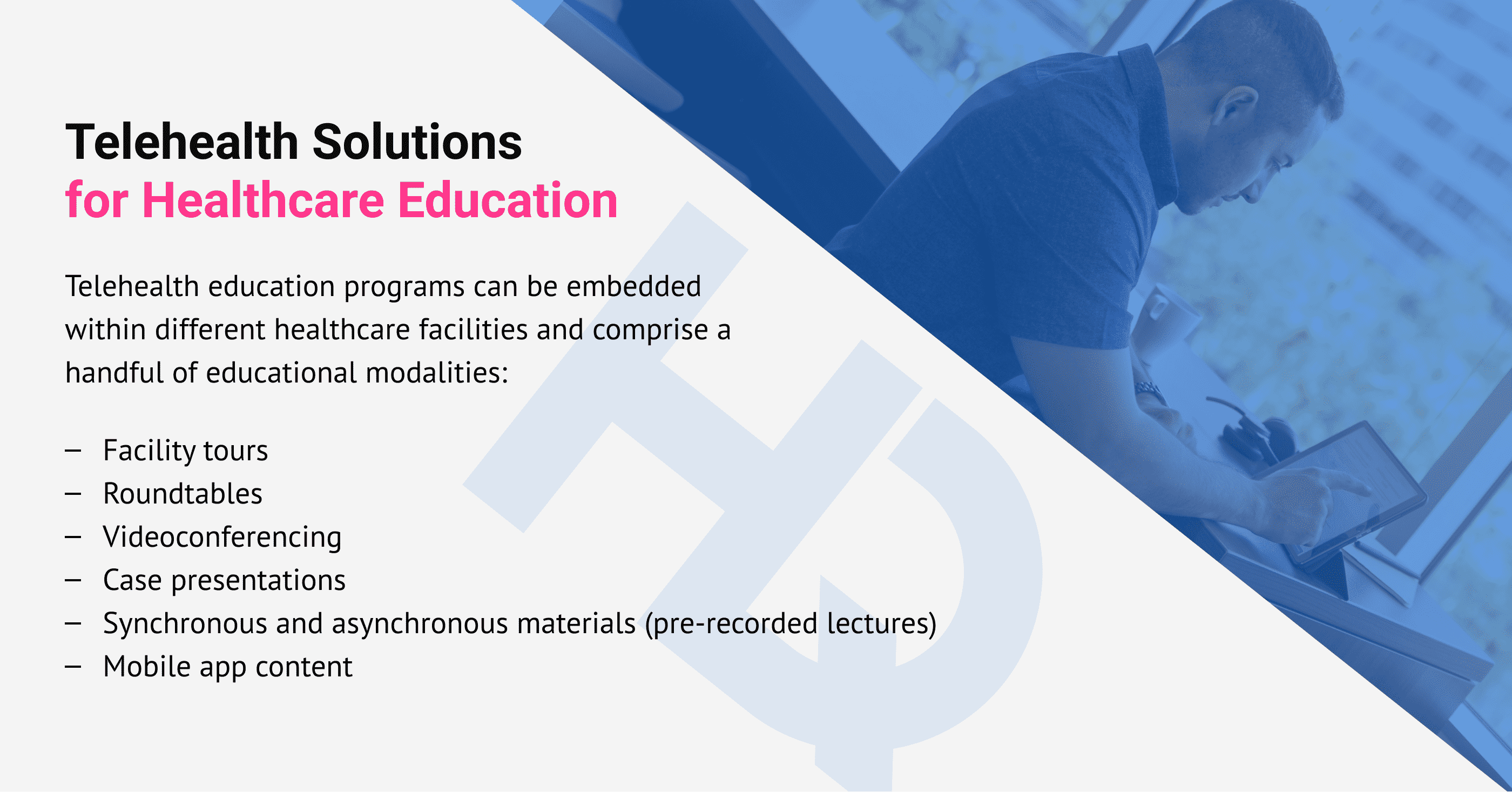 Telehealth Solutions
for Healthcare Education

Telehealth education programs can be embedded within different healthcare facilities and comprise a handful of educational modalities:

– Facility tours
– Roundtables
– Videoconferencing
– Case presentations
– Synchronous and asynchronous materials (pre-recorded lectures)
– Mobile app content